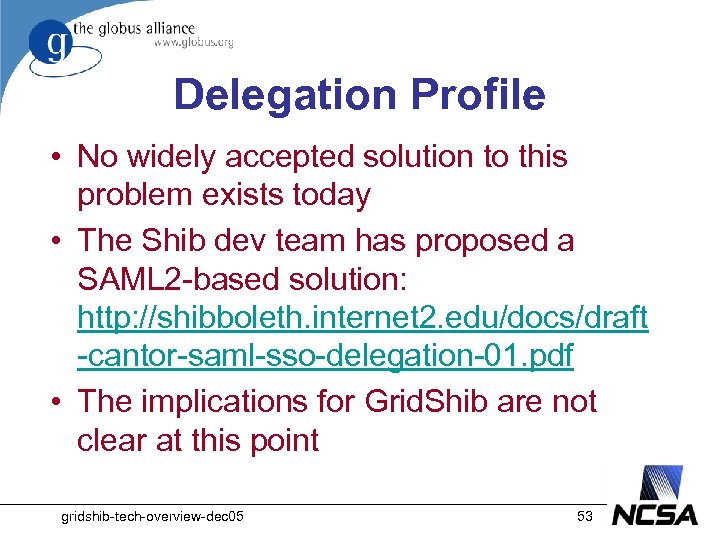 g the globus alliance
www.globus.org

Delegation Profile

• No widely accepted solution to this problem exists today
• The Shib dev team has proposed a SAML2-based solution: http://shibboleth.internet2.edu/docs/draft-cantor-saml-sso-delegation-01.pdf
• The implications for GridShib are not clear at this point

gridshib-tech-overview-dec05 53 NCSA